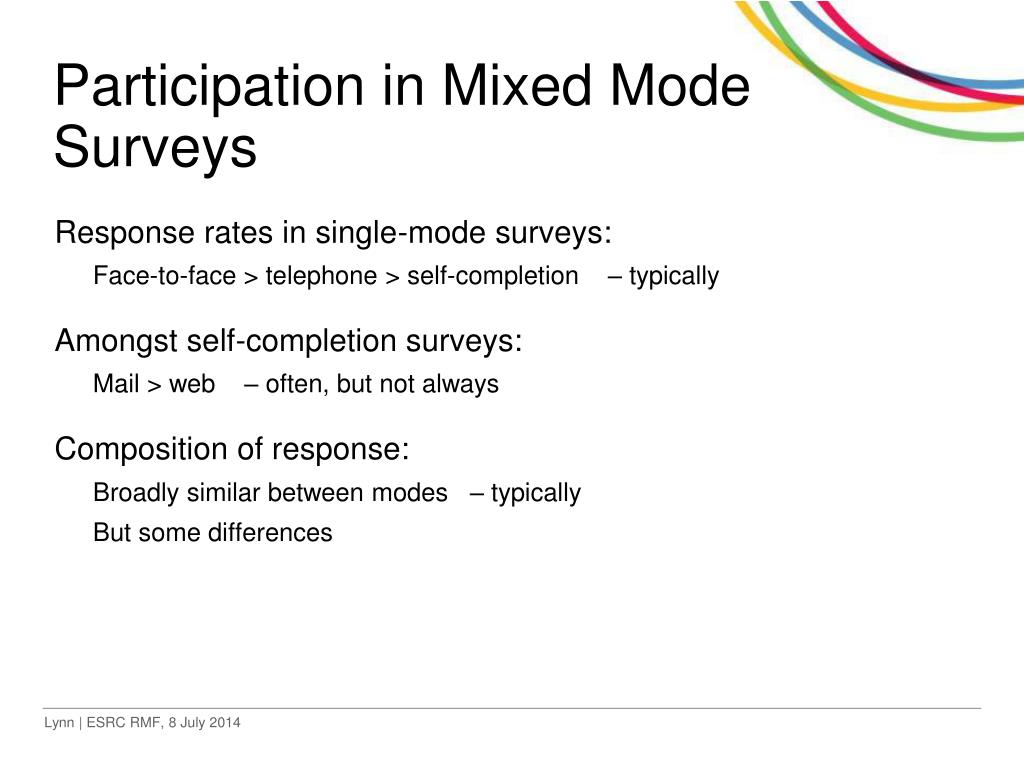 Participation in Mixed Mode Surveys

Response rates in single-mode surveys:

Face-to-face > telephone > self-completion – typically

Amongst self-completion surveys:

Mail > web – often, but not always

Composition of response:

Broadly similar between modes – typically

But some differences

Lynn | ESRC RMF, 8 July 2014